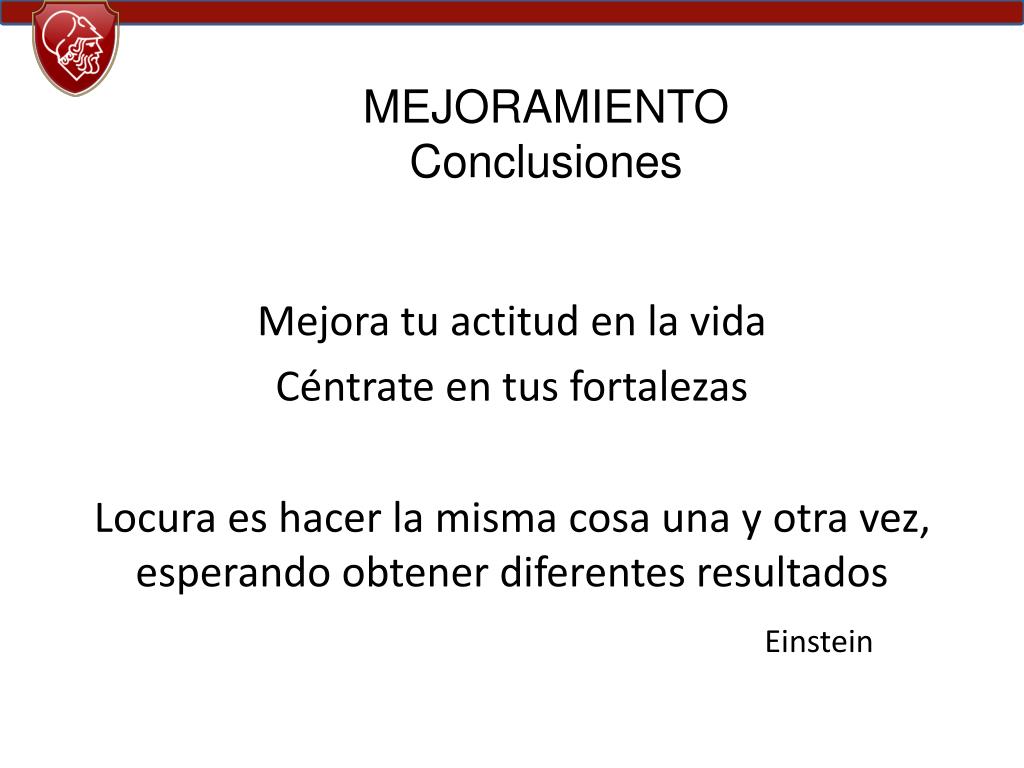 MEJORAMIENTO
Conclusiones

Mejora tu actitud en la vida

Céntrate en tus fortalezas

Locura es hacer la misma cosa una y otra vez, esperando obtener diferentes resultados

Einstein